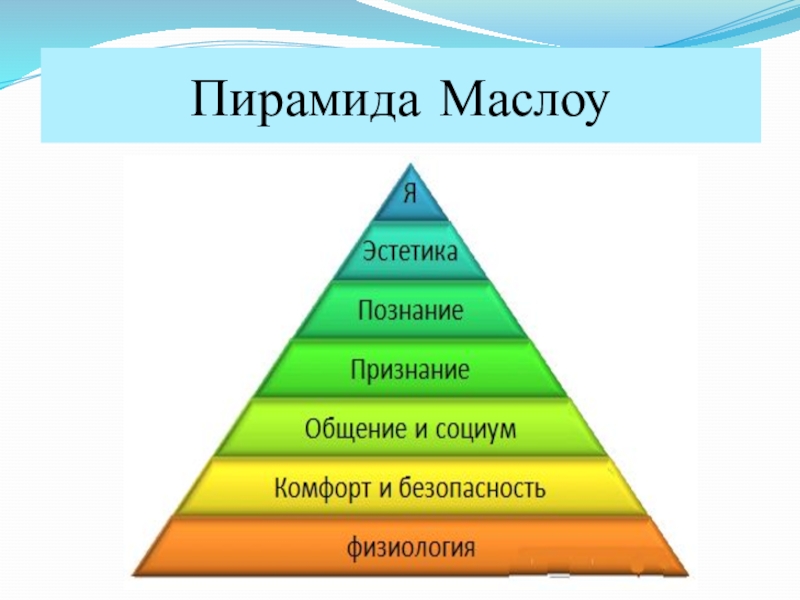 Пирамида Маслоу

Я

Эстетика

Познание

Признание

Общение и социум

Комфорт и безопасность

физиология